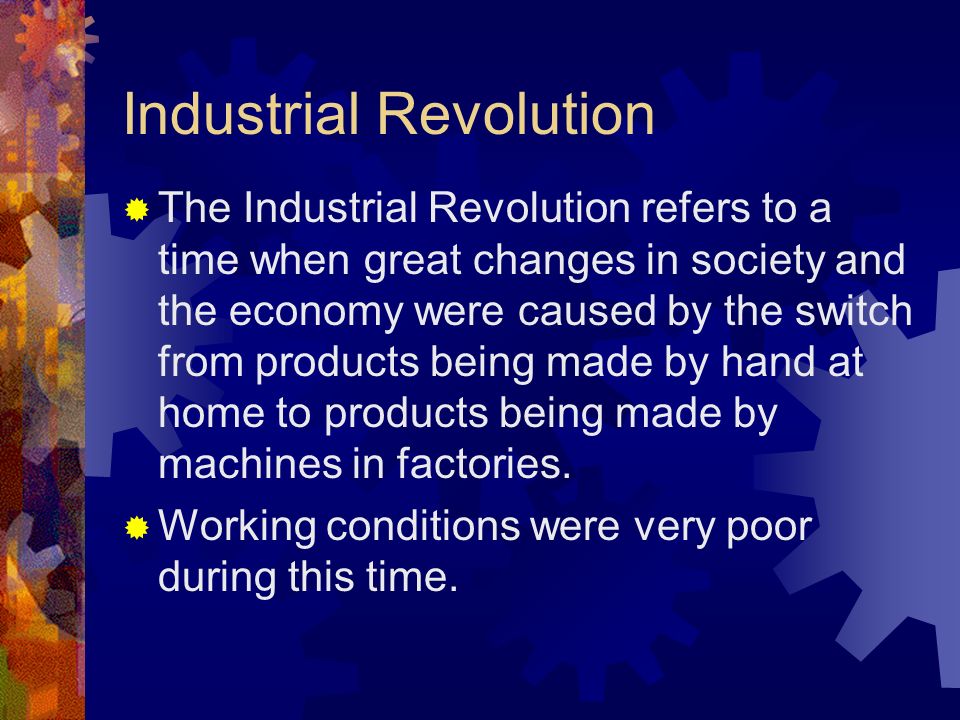 Industrial Revolution

The Industrial Revolution refers to a time when great changes in society and the economy were caused by the switch from products being made by hand at home to products being made by machines in factories.

Working conditions were very poor during this time.